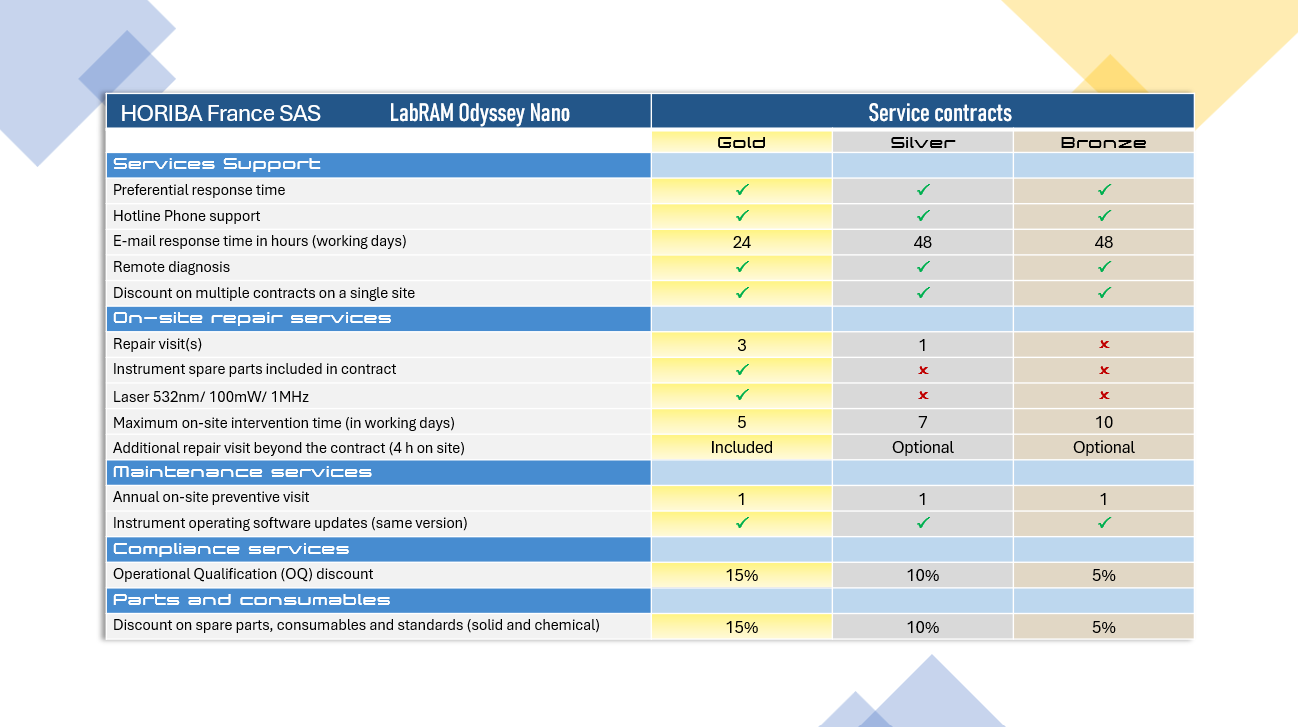 | HORIBA France SAS LabRAM Odyssey Nano | Service contracts | | |
|---|---|---|---|
| | Gold | Silver | Bronze |
| Services Support | | | |
| Preferential response time | ✓ | ✓ | ✓ |
| Hotline Phone support | ✓ | ✓ | ✓ |
| E-mail response time in hours (working days) | 24 | 48 | 48 |
| Remote diagnosis | ✓ | ✓ | ✓ |
| Discount on multiple contracts on a single site | ✓ | ✓ | ✓ |
| On-site repair services | | | |
| Repair visit(s) | 3 | 1 | ✗ |
| Instrument spare parts included in contract | ✓ | ✗ | ✗ |
| Laser 532nm/ 100mW/ 1MHz | ✓ | ✗ | ✗ |
| Maximum on-site intervention time (in working days) | 5 | 7 | 10 |
| Additional repair visit beyond the contract (4 h on site) | Included | Optional | Optional |
| Maintenance services | | | |
| Annual on-site preventive visit | 1 | 1 | 1 |
| Instrument operating software updates (same version) | ✓ | ✓ | ✓ |
| Compliance services | | | |
| Operational Qualification (OQ) discount | 15% | 10% | 5% |
| Parts and consumables | | | |
| Discount on spare parts, consumables and standards (solid and chemical) | 15% | 10% | 5% |